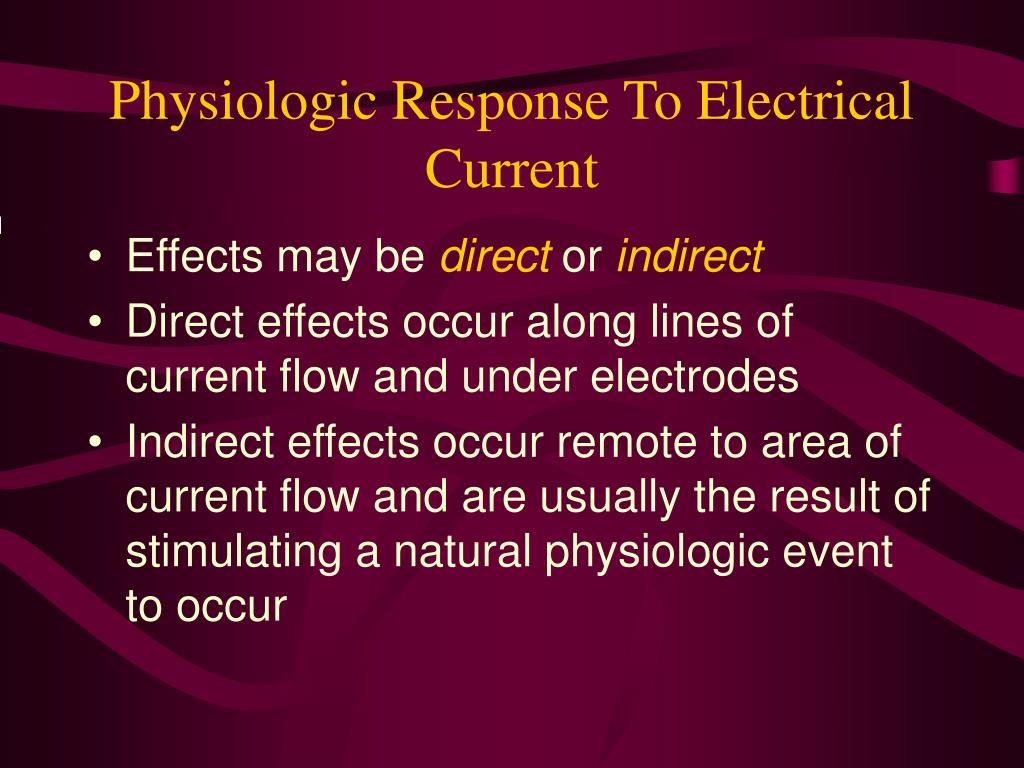 Physiologic Response To Electrical Current

• Effects may be direct or indirect
• Direct effects occur along lines of current flow and under electrodes
• Indirect effects occur remote to area of current flow and are usually the result of stimulating a natural physiologic event to occur